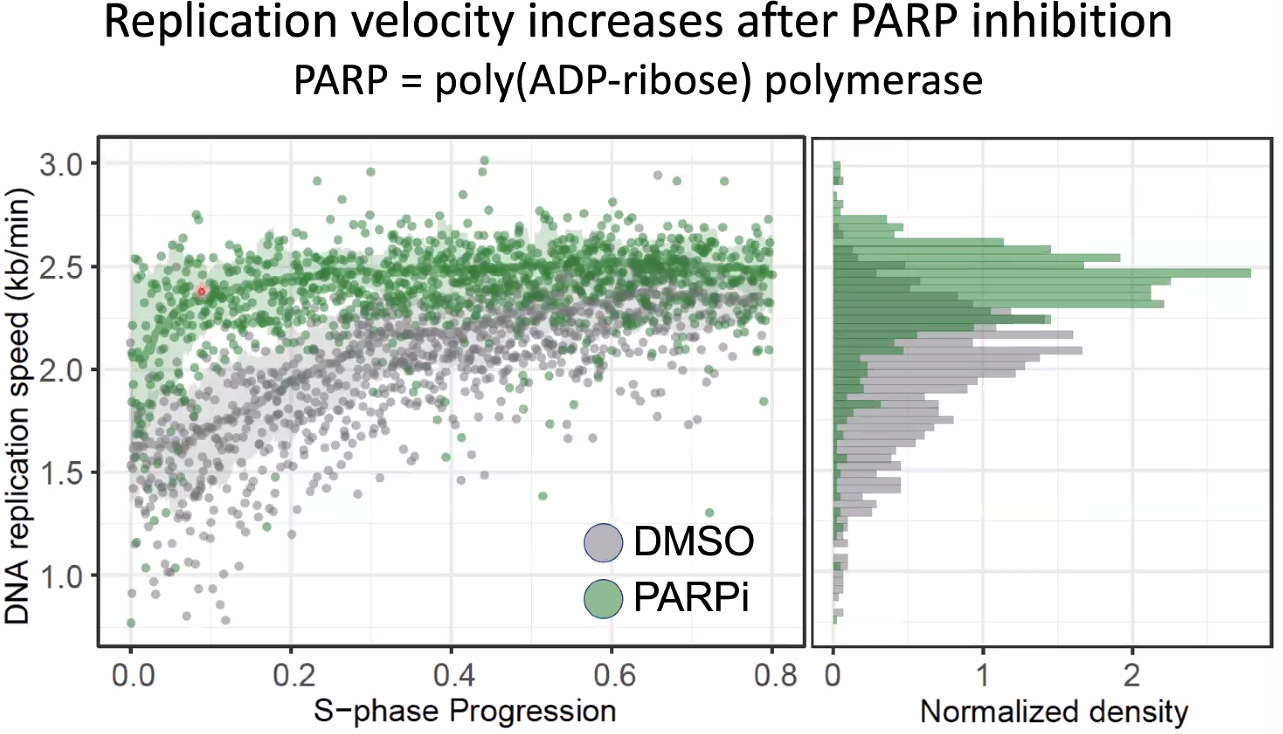 Replication velocity increases after PARP inhibition
PARP = poly(ADP-ribose) polymerase

DNA replication speed (kb/min)
3.0
2.5
2.0
1.5
1.0

DMSO
PARPi

0.0
0.2
0.4
0.6
0.8
S−phase Progression

0
1
2
Normalized density